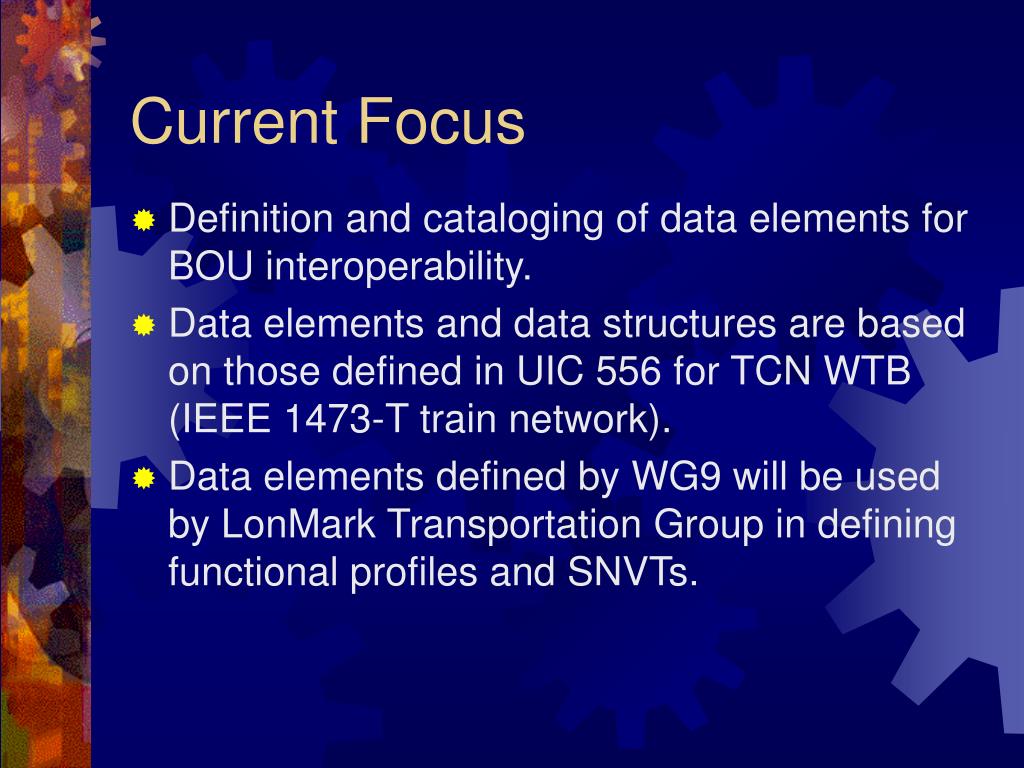 Current Focus

Definition and cataloging of data elements for BOU interoperability.

Data elements and data structures are based on those defined in UIC 556 for TCN WTB (IEEE 1473-T train network).

Data elements defined by WG9 will be used by LonMark Transportation Group in defining functional profiles and SNVTs.